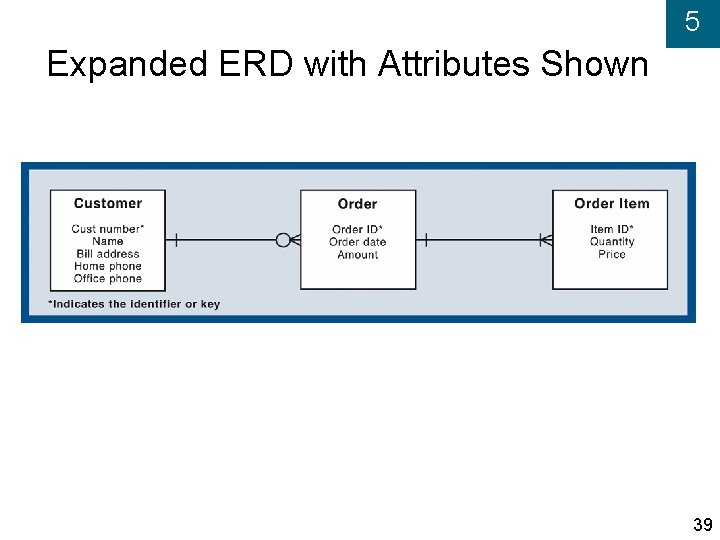 5

Expanded ERD with Attributes Shown

Customer
Cust number*
Name
Bill address
Home phone
Office phone

Order
Order ID*
Order date
Amount

Order Item
Item ID*
Quantity
Price

*Indicates the identifier or key

39